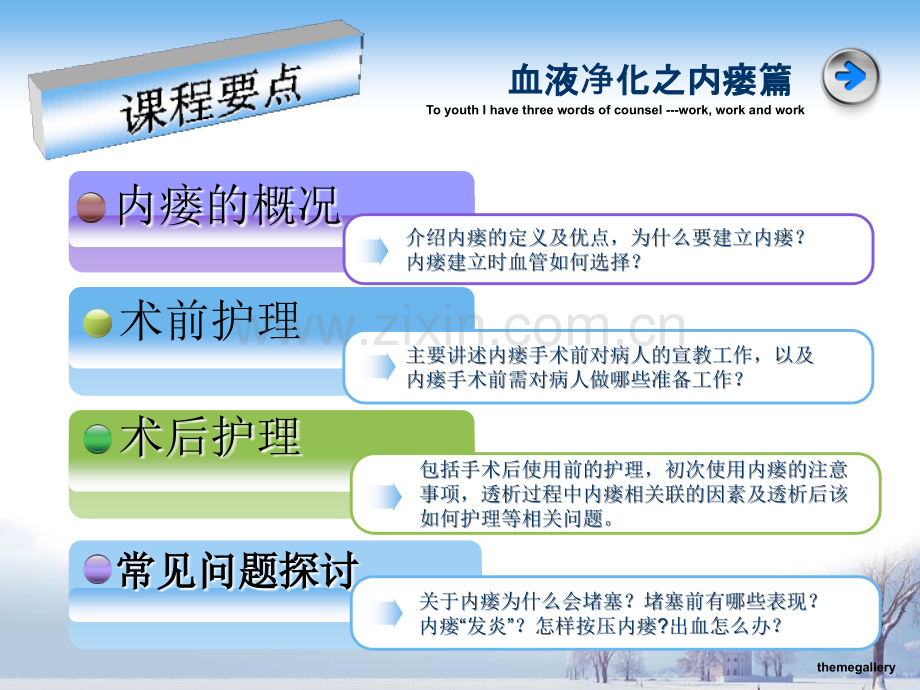 课程要点

血液净化之内瘘篇

To youth I have three words of counsel ---work, work and work

内瘘的概况

介绍内瘘的定义及优点，为什么要建立内瘘？内瘘建立时血管如何选择？

术前护理

主要讲述内瘘手术前对病人的宣教工作，以及内瘘手术前需对病人做哪些准备工作？

术后护理

包括手术后使用前的护理，初次使用内瘘的注意事项，透析过程中内瘘相关联的因素及透析后该如何护理等相关问题。

常见问题探讨

关于内瘘为什么会堵塞？堵塞前有哪些表现？内瘘“发炎”？怎样按压内瘘?出血怎么办？

themegallery

www.zixin.com.cn